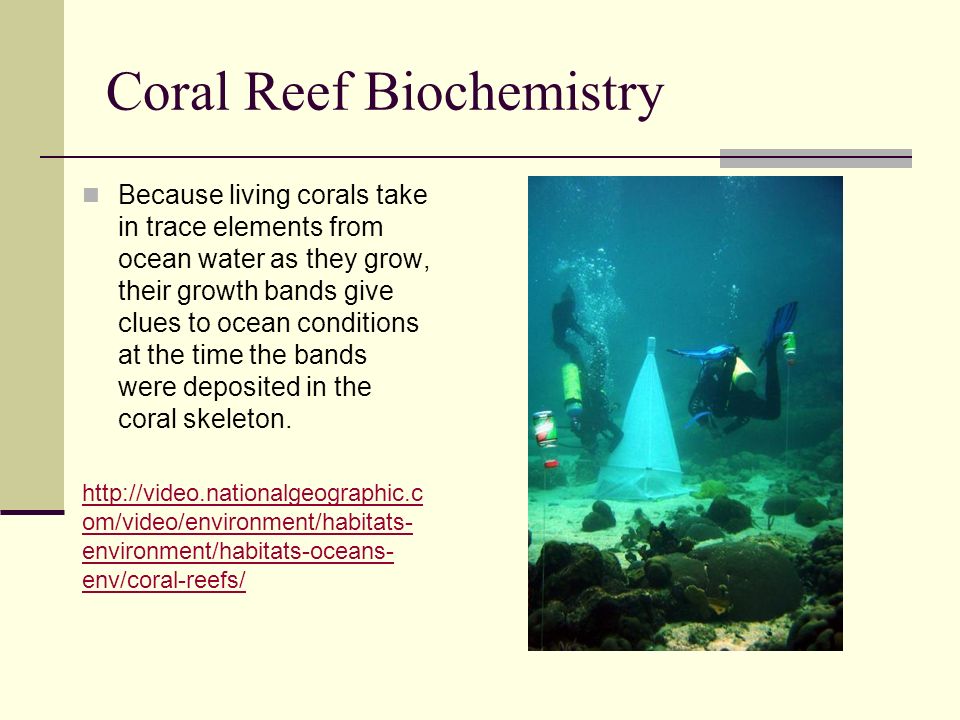 Coral Reef Biochemistry

Because living corals take in trace elements from ocean water as they grow, their growth bands give clues to ocean conditions at the time the bands were deposited in the coral skeleton.

http://video.nationalgeographic.com/video/environment/habitats-environment/habitats-oceans-env/coral-reefs/